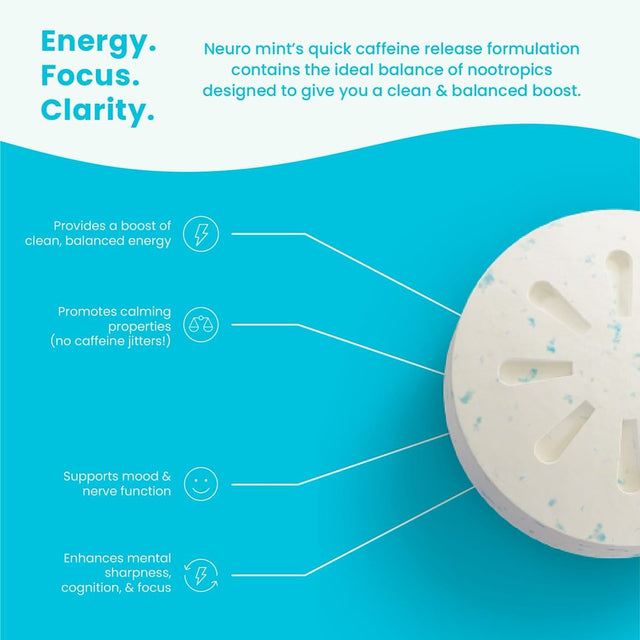 Energy.
Focus.
Clarity.

Neuro mint's quick caffeine release formulation contains the ideal balance of nootropics designed to give you a clean & balanced boost.

Provides a boost of clean, balanced energy

Promotes calming properties (no caffeine jitters!)

Supports mood & nerve function

Enhances mental sharpness, cognition, & focus